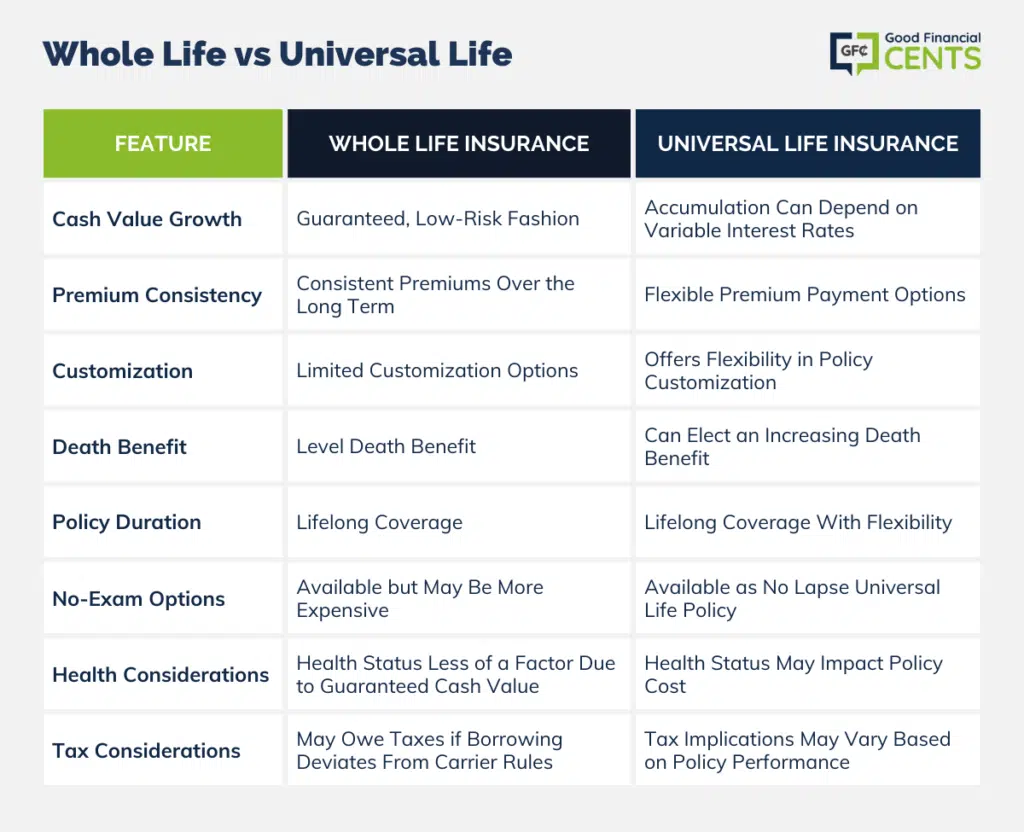 Whole Life vs Universal Life

GFC Good Financial CENTS

| FEATURE | WHOLE LIFE INSURANCE | UNIVERSAL LIFE INSURANCE |
|---|---|---|
| Cash Value Growth | Guaranteed, Low-Risk Fashion | Accumulation Can Depend on Variable Interest Rates |
| Premium Consistency | Consistent Premiums Over the Long Term | Flexible Premium Payment Options |
| Customization | Limited Customization Options | Offers Flexibility in Policy Customization |
| Death Benefit | Level Death Benefit | Can Elect an Increasing Death Benefit |
| Policy Duration | Lifelong Coverage | Lifelong Coverage With Flexibility |
| No-Exam Options | Available but May Be More Expensive | Available as No Lapse Universal Life Policy |
| Health Considerations | Health Status Less of a Factor Due to Guaranteed Cash Value | Health Status May Impact Policy Cost |
| Tax Considerations | May Owe Taxes if Borrowing Deviates From Carrier Rules | Tax Implications May Vary Based on Policy Performance |